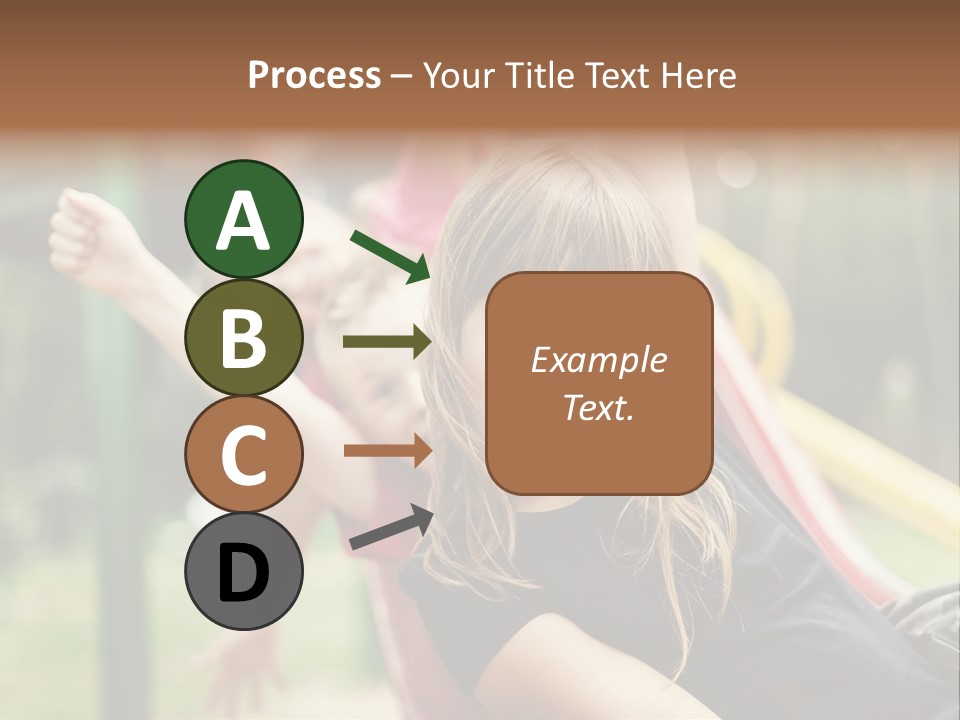 Process – Your Title Text Here

A

B

C

D

Example Text.